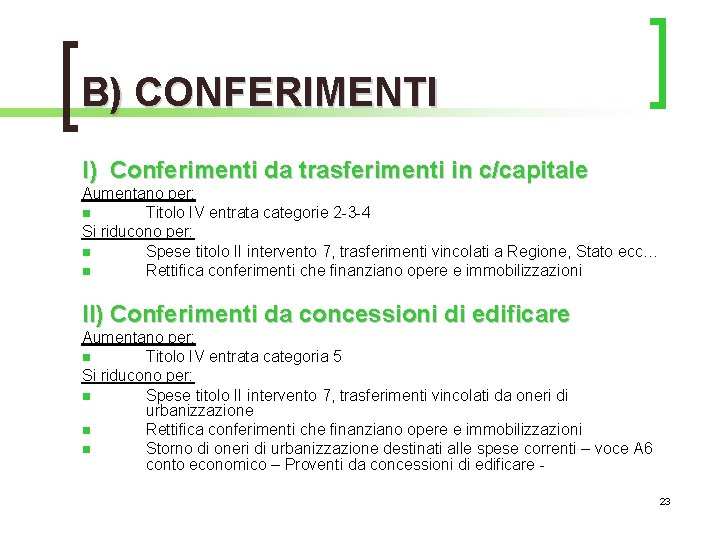 B) CONFERIMENTI

I) Conferimenti da trasferimenti in c/capitale

Aumentano per:

Titolo IV entrata categorie 2-3-4

Si riducono per:

Spese titolo II intervento 7, trasferimenti vincolati a Regione, Stato ecc…

Rettifica conferimenti che finanziano opere e immobilizzazioni

II) Conferimenti da concessioni di edificare

Aumentano per:

Titolo IV entrata categoria 5

Si riducono per:

Spese titolo II intervento 7, trasferimenti vincolati da oneri di urbanizzazione

Rettifica conferimenti che finanziano opere e immobilizzazioni

Storno di oneri di urbanizzazione destinati alle spese correnti – voce A6 conto economico – Proventi da concessioni di edificare -

23